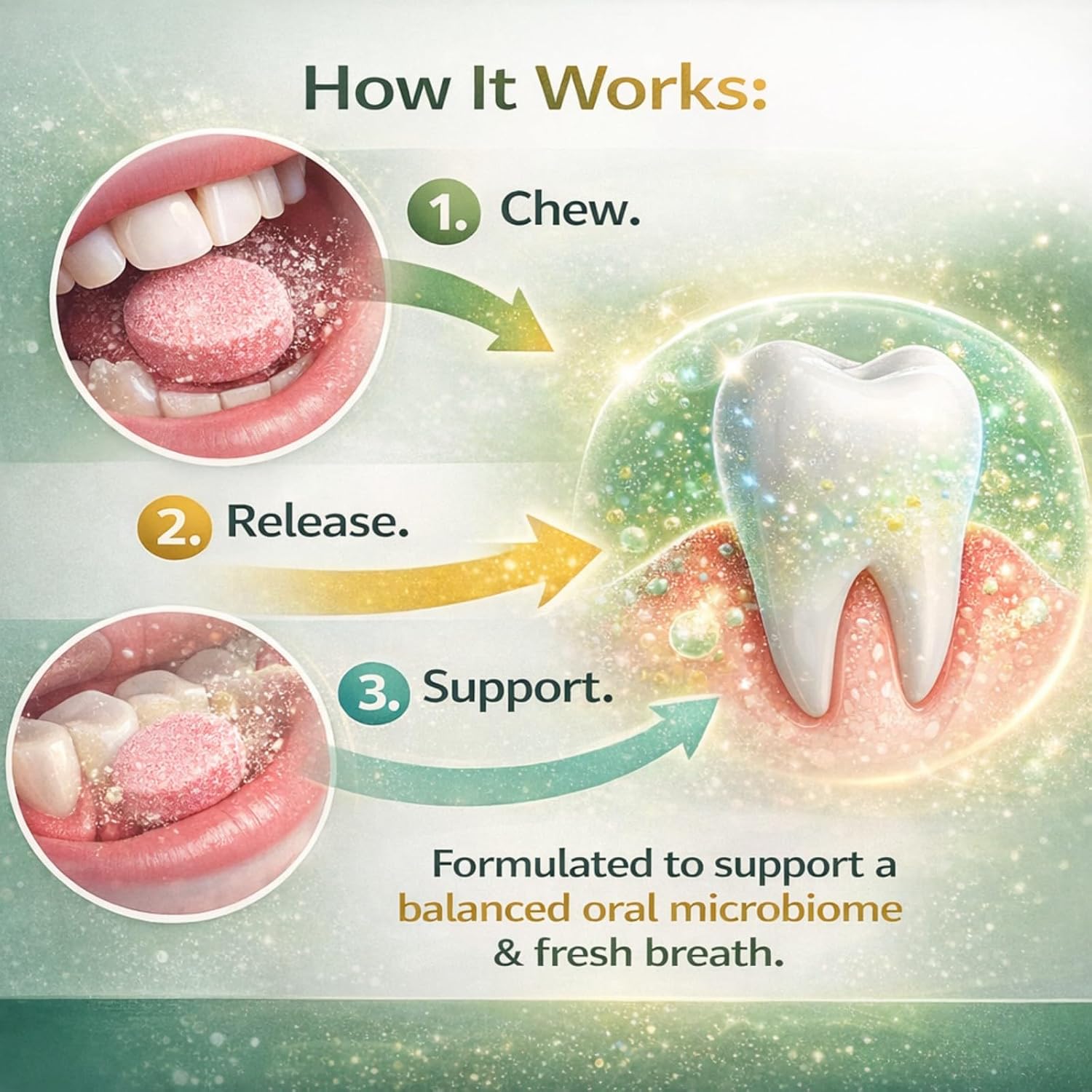 How It Works:

1. Chew.

2. Release.

3. Support.

Formulated to support a balanced oral microbiome & fresh breath.